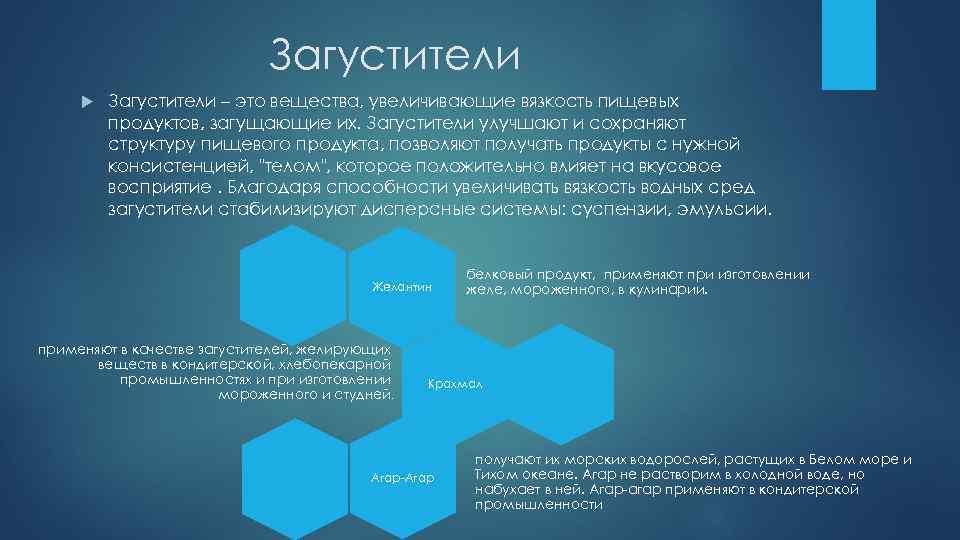 Загустители

Загустители – это вещества, увеличивающие вязкость пищевых продуктов, загущающие их. Загустители улучшают и сохраняют структуру пищевого продукта, позволяют получать продукты с нужной консистенцией, "телом", которое положительно влияет на вкусовое восприятие . Благодаря способности увеличивать вязкость водных сред загустители стабилизируют дисперсные системы: суспензии, эмульсии.

Желантин

белковый продукт, применяют при изготовлении желе, мороженного, в кулинарии.

применяют в качестве загустителей, желирующих веществ в кондитерской, хлебопекарной промышленностях и при изготовлении мороженного и студней.

Крахмал

Агар-Агар

получают их морских водорослей, растущих в Белом море и Тихом океане. Агар не растворим в холодной воде, но набухает в ней. Агар-агар применяют в кондитерской промышленности